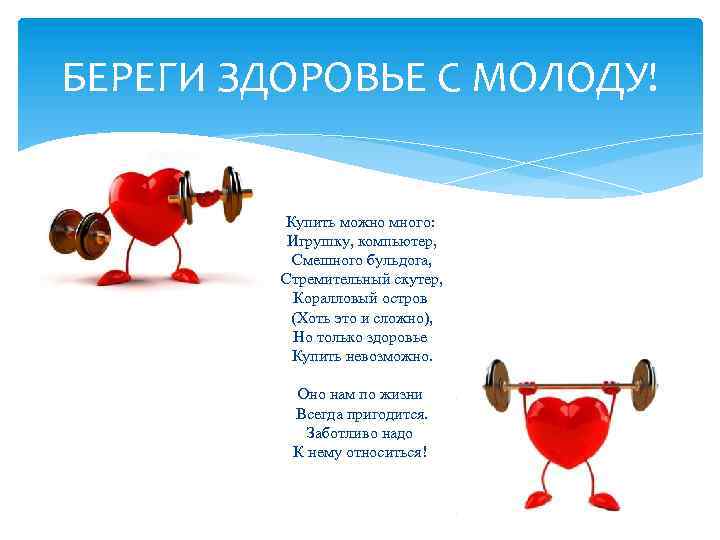 БЕРЕГИ ЗДОРОВЬЕ С МОЛОДУ!

Купить можно много:
Игрушку, компьютер,
Смешного бульдога,
Стремительный скутер,
Коралловый остров
(Хоть это и сложно),
Но только здоровье
Купить невозможно.

Оно нам по жизни
Всегда пригодится.
Заботливо надо
К нему относиться!